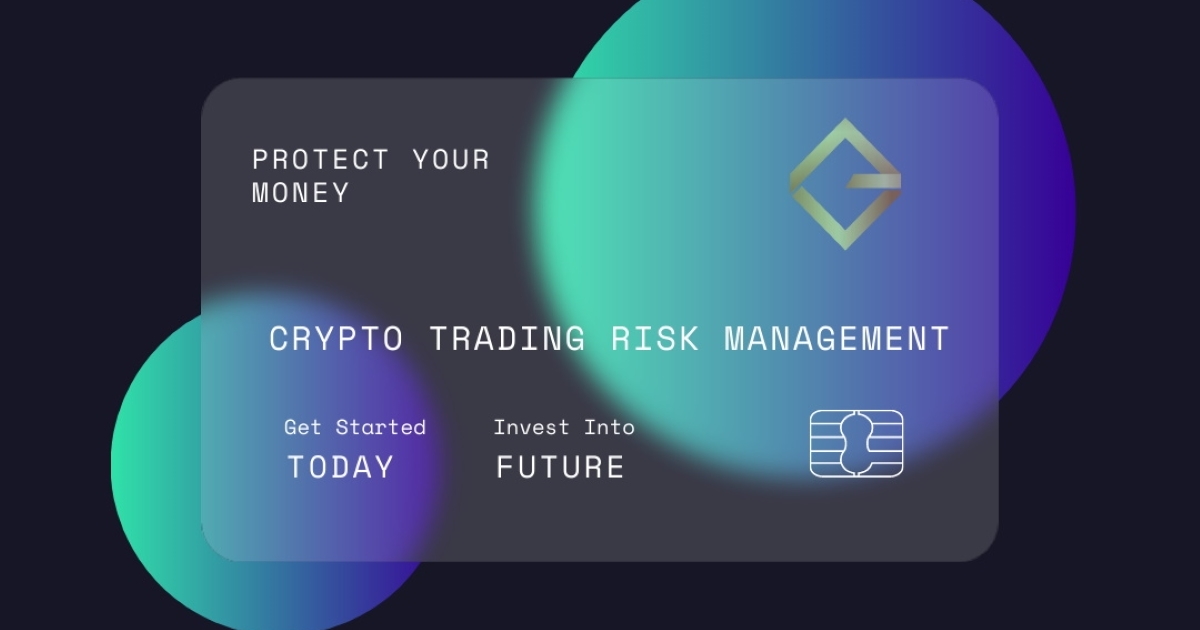 PROTECT YOUR MONEY

CRYPTO TRADING RISK MANAGEMENT

Get Started
TODAY

Invest Into
FUTURE